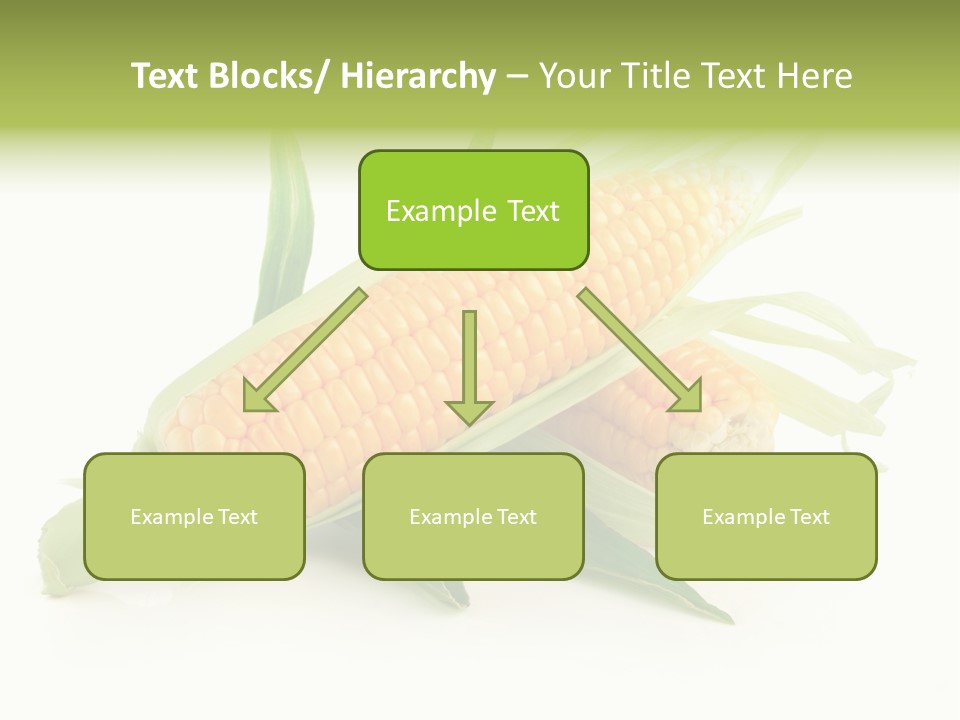 Text Blocks/ Hierarchy – Your Title Text Here

Example Text

Example Text

Example Text

Example Text